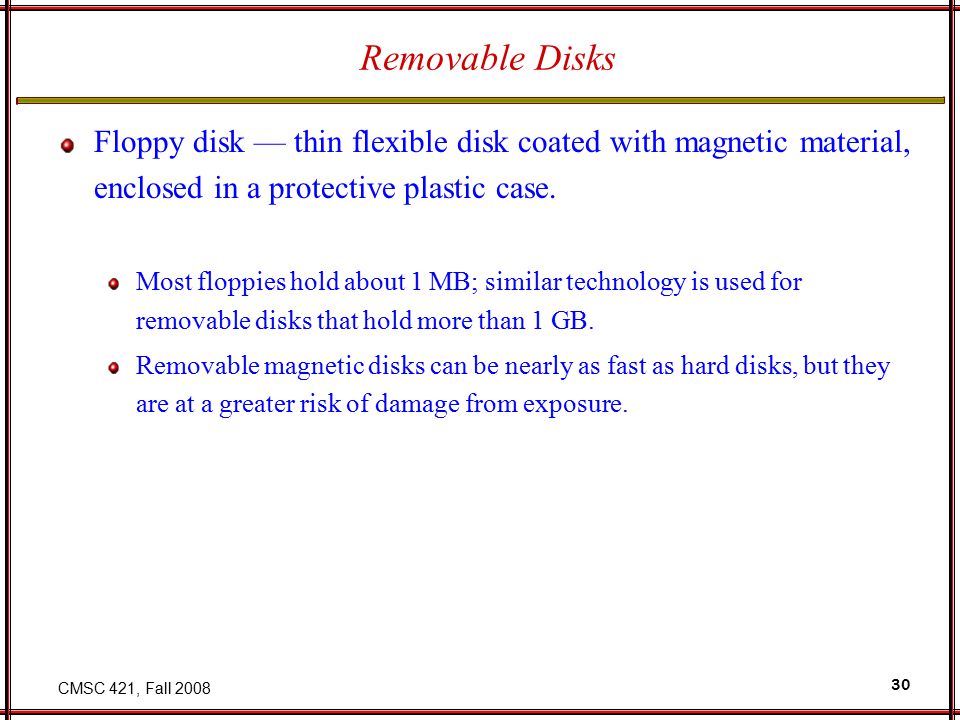 Removable Disks

Floppy disk — thin flexible disk coated with magnetic material, enclosed in a protective plastic case.

Most floppies hold about 1 MB; similar technology is used for removable disks that hold more than 1 GB.

Removable magnetic disks can be nearly as fast as hard disks, but they are at a greater risk of damage from exposure.

CMSC 421, Fall 2008

30